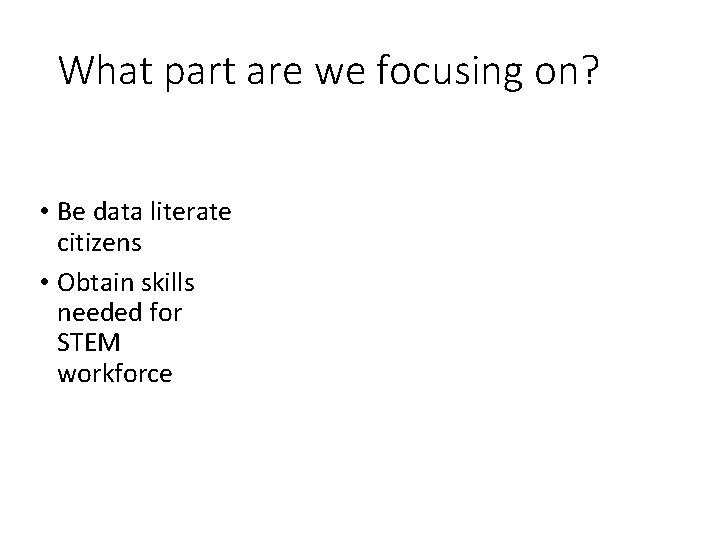 What part are we focusing on?

• Be data literate citizens
• Obtain skills needed for STEM workforce